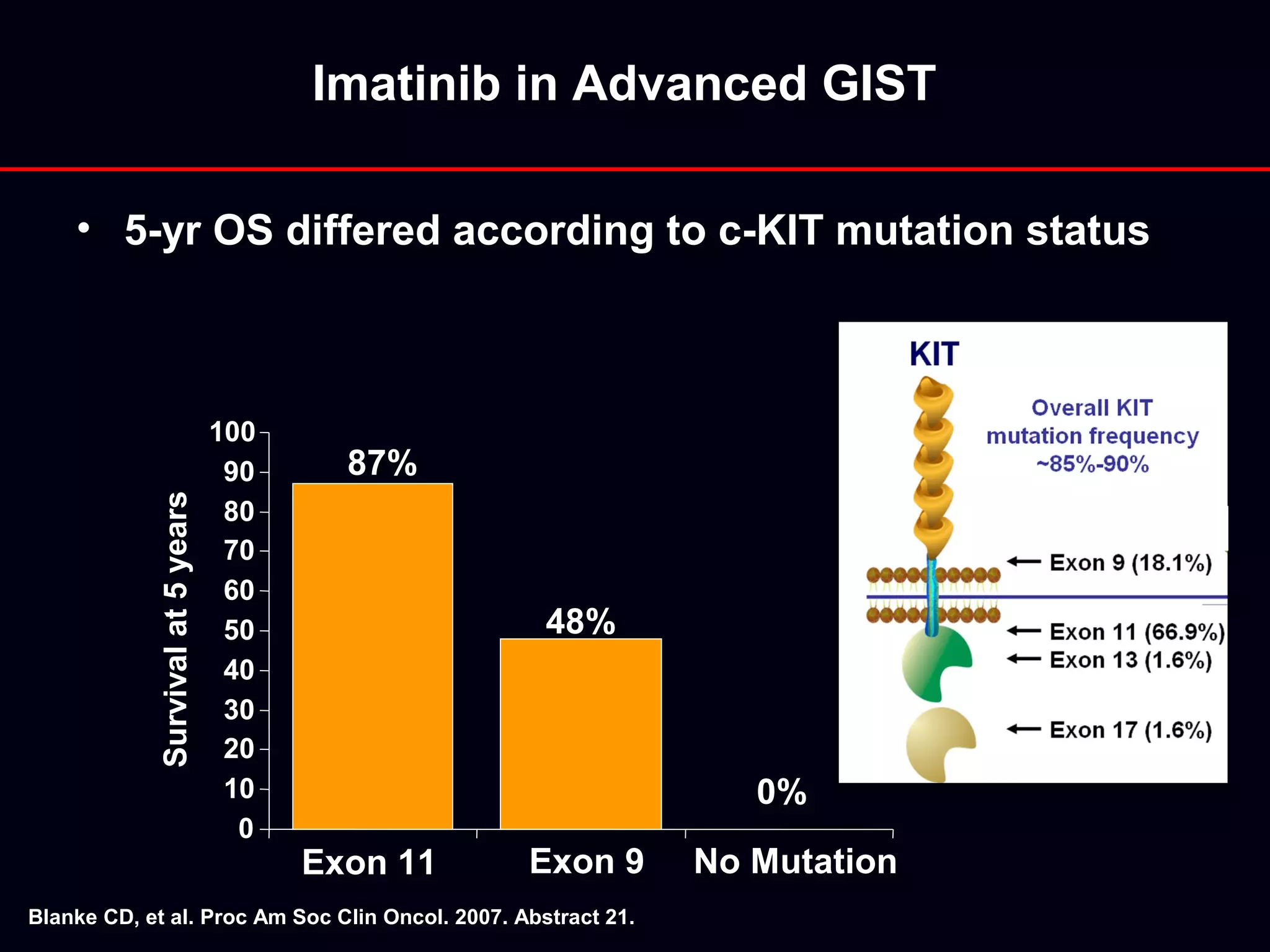 Imatinib in Advanced GIST

• 5-yr OS differed according to c-KIT mutation status

Survival at 5 years

100
90
80
70
60
50
40
30
20
10
0

87%
48%
0%

Exon 11
Exon 9
No Mutation

KIT

Overall KIT mutation frequency ~85%-90%

Exon 9 (18.1%)
Exon 11 (66.9%)
Exon 13 (1.6%)
Exon 17 (1.6%)

Blanke CD, et al. Proc Am Soc Clin Oncol. 2007. Abstract 21.